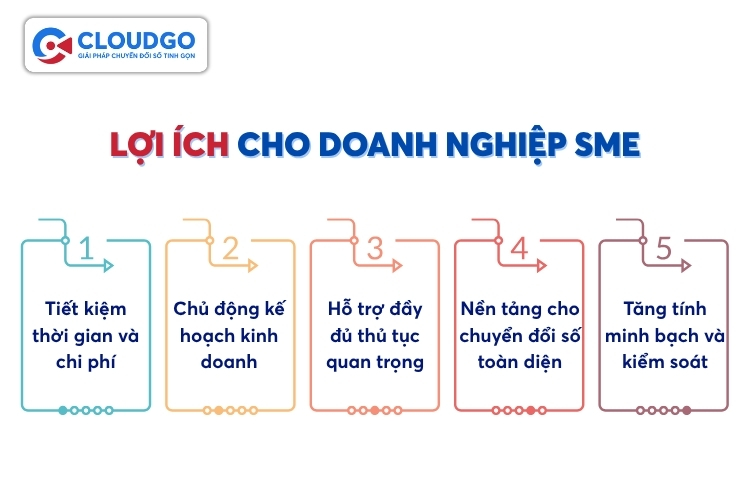 CLOUDGO
GIẢI PHÁP CHUYỂN ĐỔI SỐ TINH GỌN

LỢI ÍCH CHO DOANH NGHIỆP SME

1
Tiết kiệm thời gian và chi phí

2
Chủ động kế hoạch kinh doanh

3
Hỗ trợ đầy đủ thủ tục quan trọng

4
Nền tảng cho chuyển đổi số toàn diện

5
Tăng tính minh bạch và kiểm soát